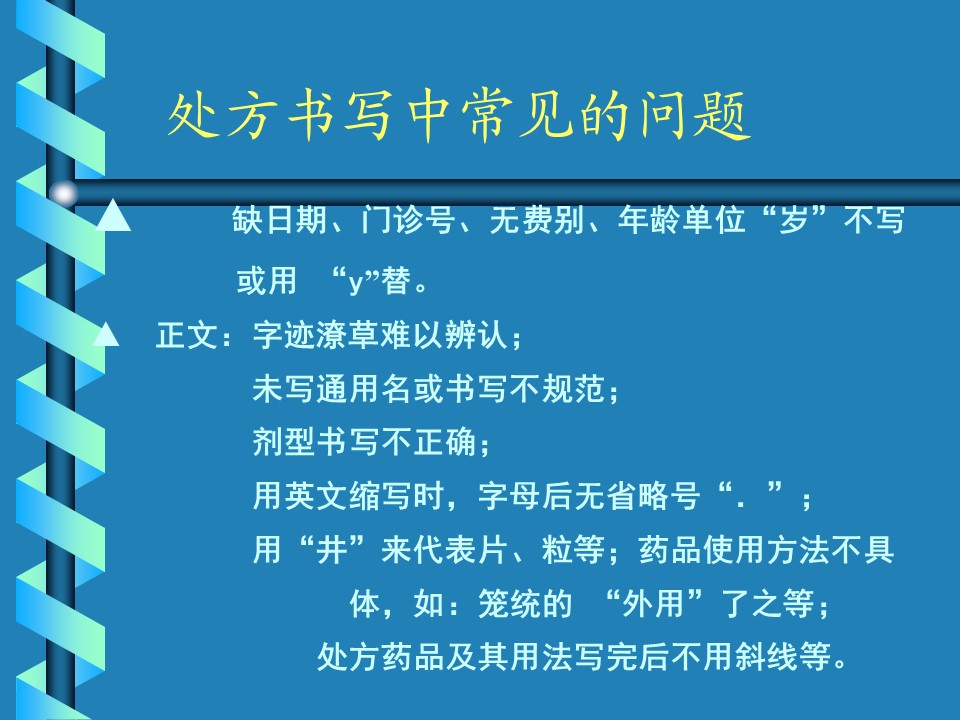 处方书写中常见的问题

▲ 缺日期、门诊号、无费别、年龄单位“岁”不写或用 “y”替。

▲ 正文：字迹潦草难以辨认；
未写通用名或书写不规范；
剂型书写不正确；
用英文缩写时，字母后无省略号“．”；
用“井”来代表片、粒等；药品使用方法不具体，如：笼统的 “外用”了之等；
处方药品及其用法写完后不用斜线等。